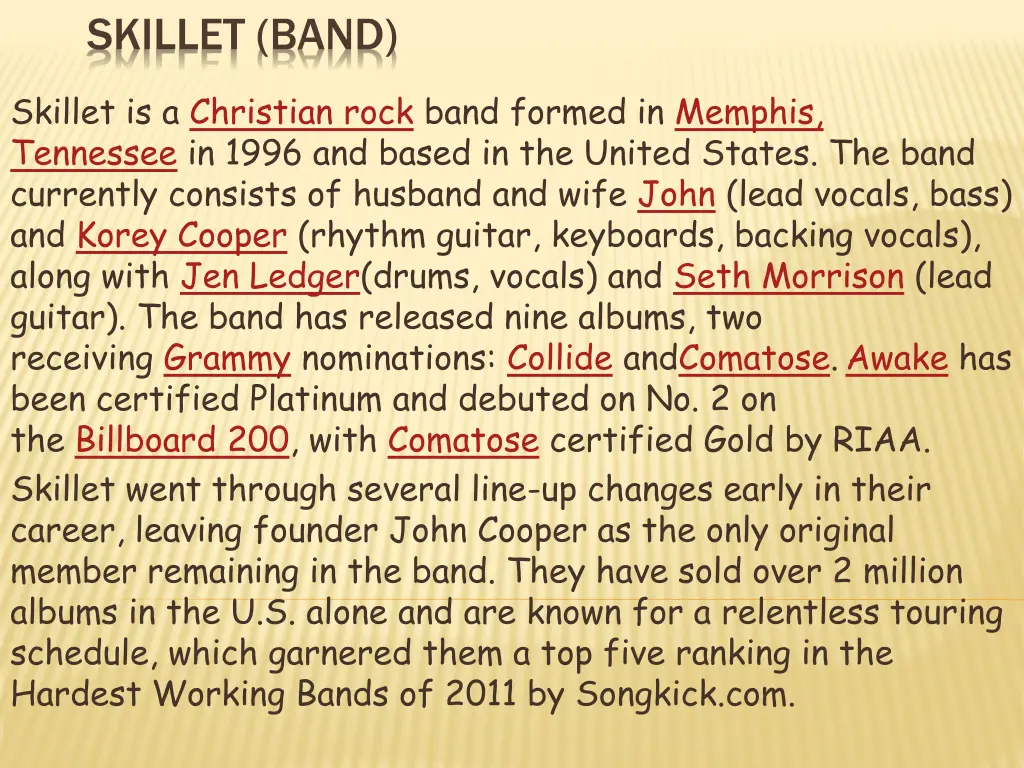 SKILLET (BAND)

Skillet is a Christian rock band formed in Memphis, Tennessee in 1996 and based in the United States. The band currently consists of husband and wife John (lead vocals, bass) and Korey Cooper (rhythm guitar, keyboards, backing vocals), along with Jen Ledger(drums, vocals) and Seth Morrison (lead guitar). The band has released nine albums, two receiving Grammy nominations: Collide andComatose. Awake has been certified Platinum and debuted on No. 2 on the Billboard 200, with Comatose certified Gold by RIAA.

Skillet went through several line-up changes early in their career, leaving founder John Cooper as the only original member remaining in the band. They have sold over 2 million albums in the U.S. alone and are known for a relentless touring schedule, which garnered them a top five ranking in the Hardest Working Bands of 2011 by Songkick.com.